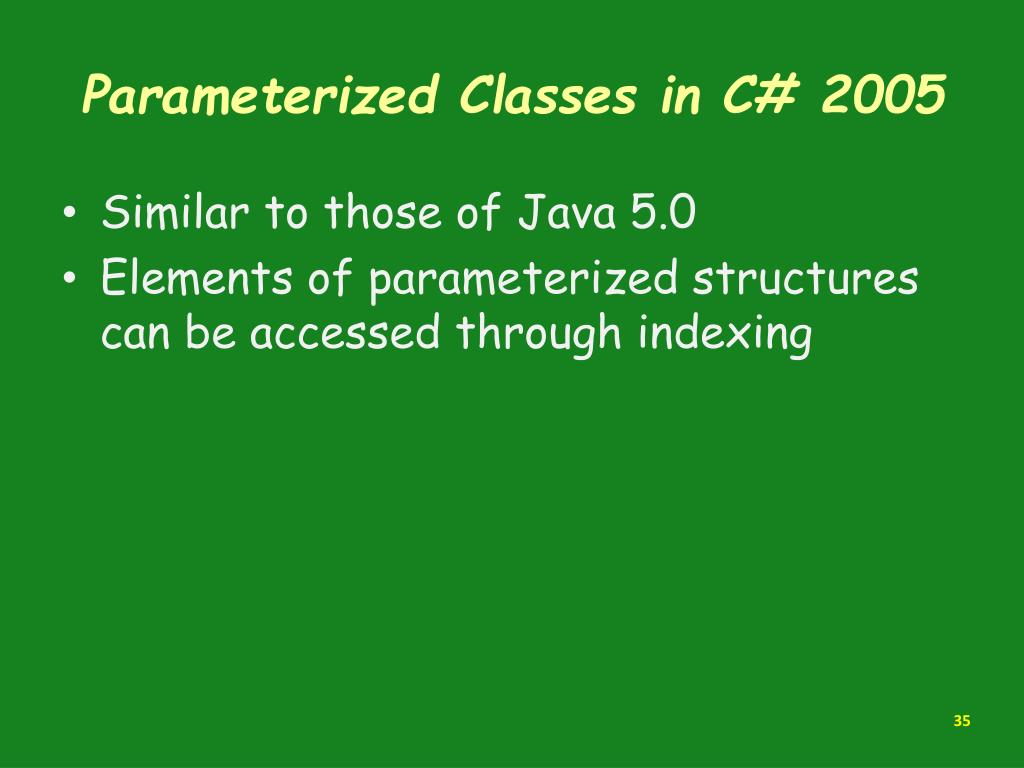 Parameterized Classes in C# 2005

• Similar to those of Java 5.0
• Elements of parameterized structures can be accessed through indexing

35